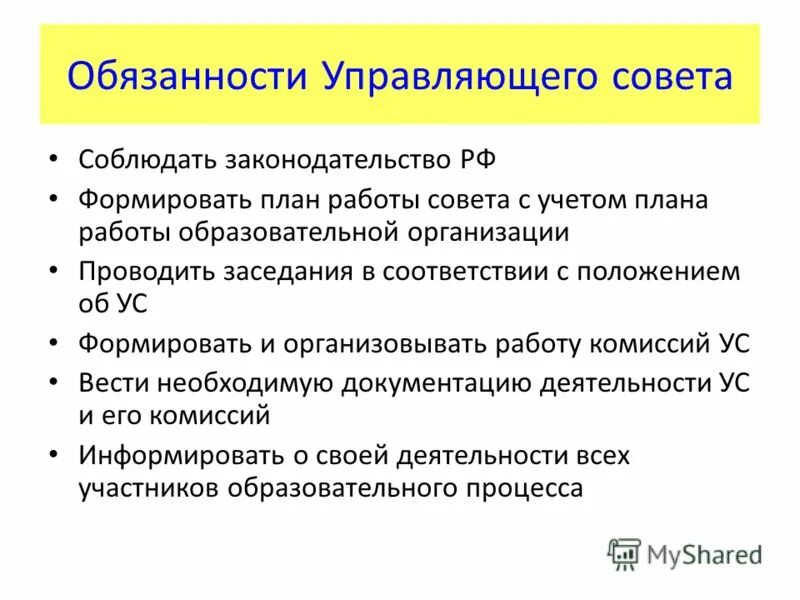 Обязанности Управляющего совета

• Соблюдать законодательство РФ
• Формировать план работы совета с учетом плана работы образовательной организации
• Проводить заседания в соответствии с положением об УС
• Формировать и организовывать работу комиссий УС
• Вести необходимую документацию деятельности УС и его комиссий
• Информировать о своей деятельности всех участников образовательного процесса

MyShared